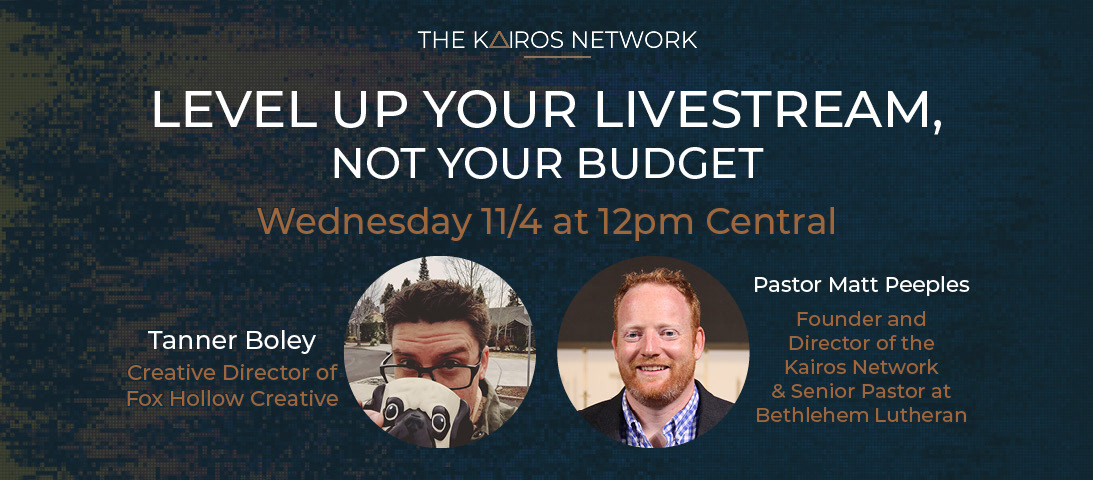 THE KAIROS NETWORK

LEVEL UP YOUR LIVESTREAM, NOT YOUR BUDGET

Wednesday 11/4 at 12pm Central

Tanner Boley
Creative Director of Fox Hollow Creative

Pastor Matt Peeples
Founder and Director of the Kairos Network & Senior Pastor at Bethlehem Lutheran